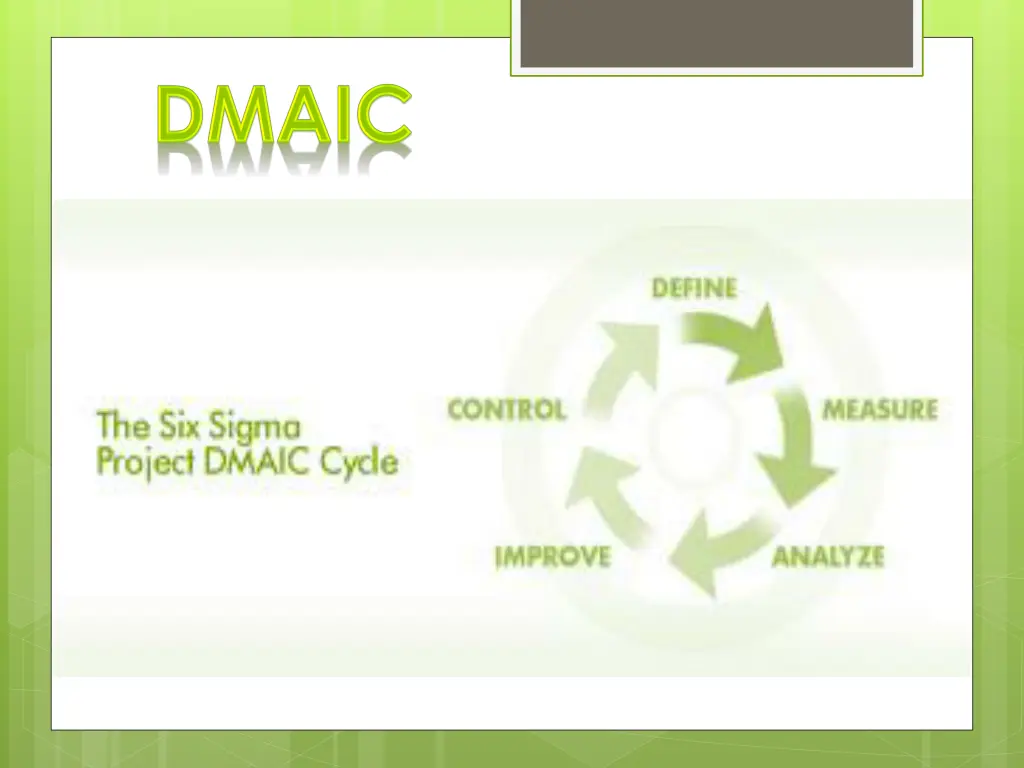 DMAIC

The Six Sigma Project DMAIC Cycle

DEFINE

MEASURE

ANALYZE

IMPROVE

CONTROL